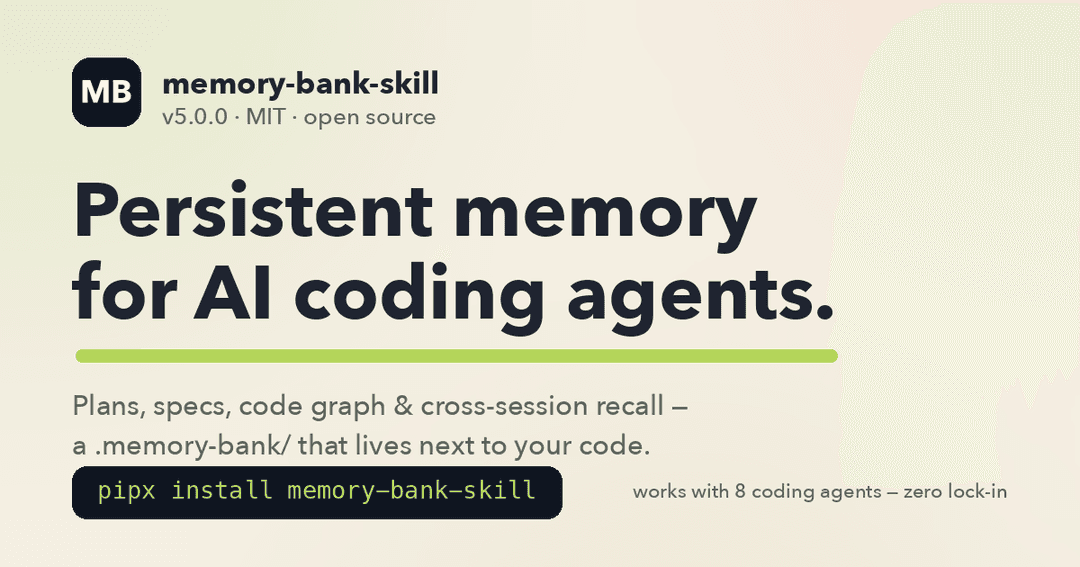 MB

memory-bank-skill
v5.0.0 · MIT · open source

Persistent memory for AI coding agents.

Plans, specs, code graph & cross-session recall — a .memory-bank/ that lives next to your code.

pipx install memory-bank-skill

works with 8 coding agents — zero lock-in